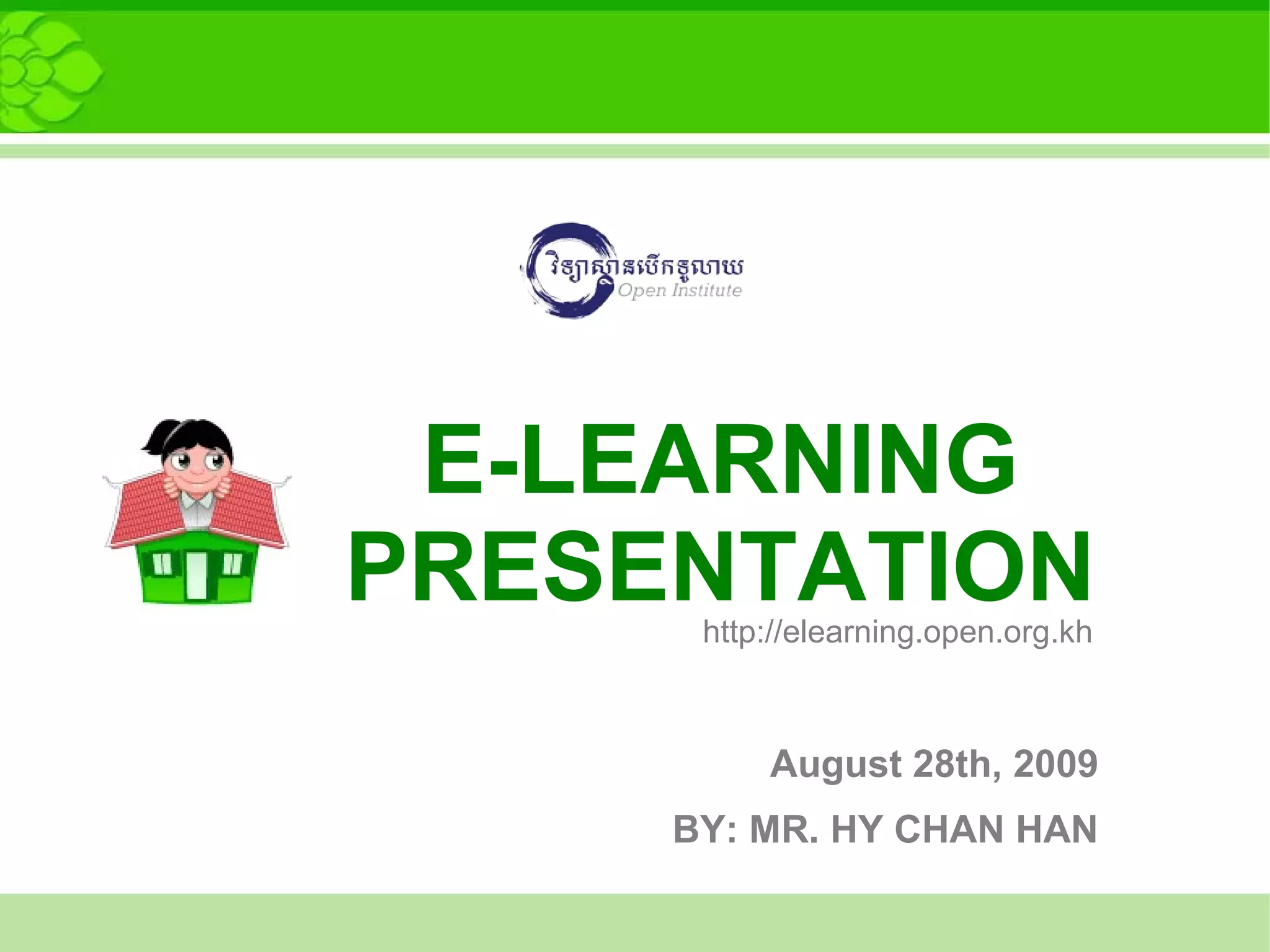 វិទ្យាស្ថានបើកទូលាយ
Open Institute

E-LEARNING PRESENTATION
http://elearning.open.org.kh

August 28th, 2009

BY: MR. HY CHAN HAN